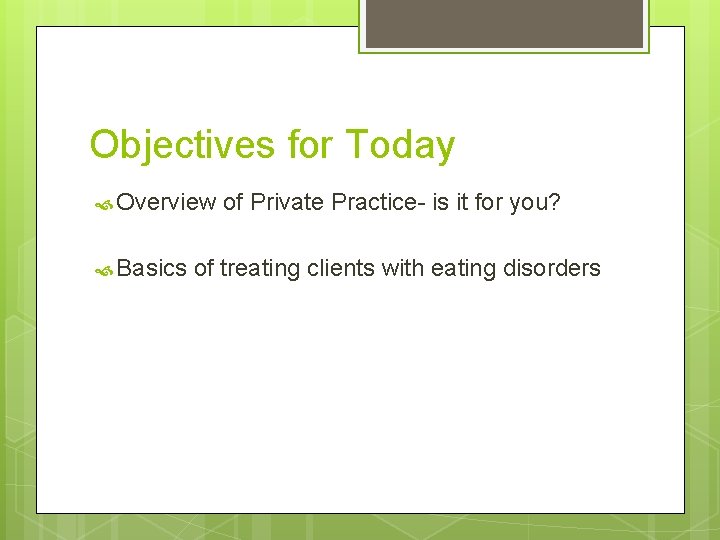 Objectives for Today

Overview of Private Practice- is it for you?

Basics of treating clients with eating disorders